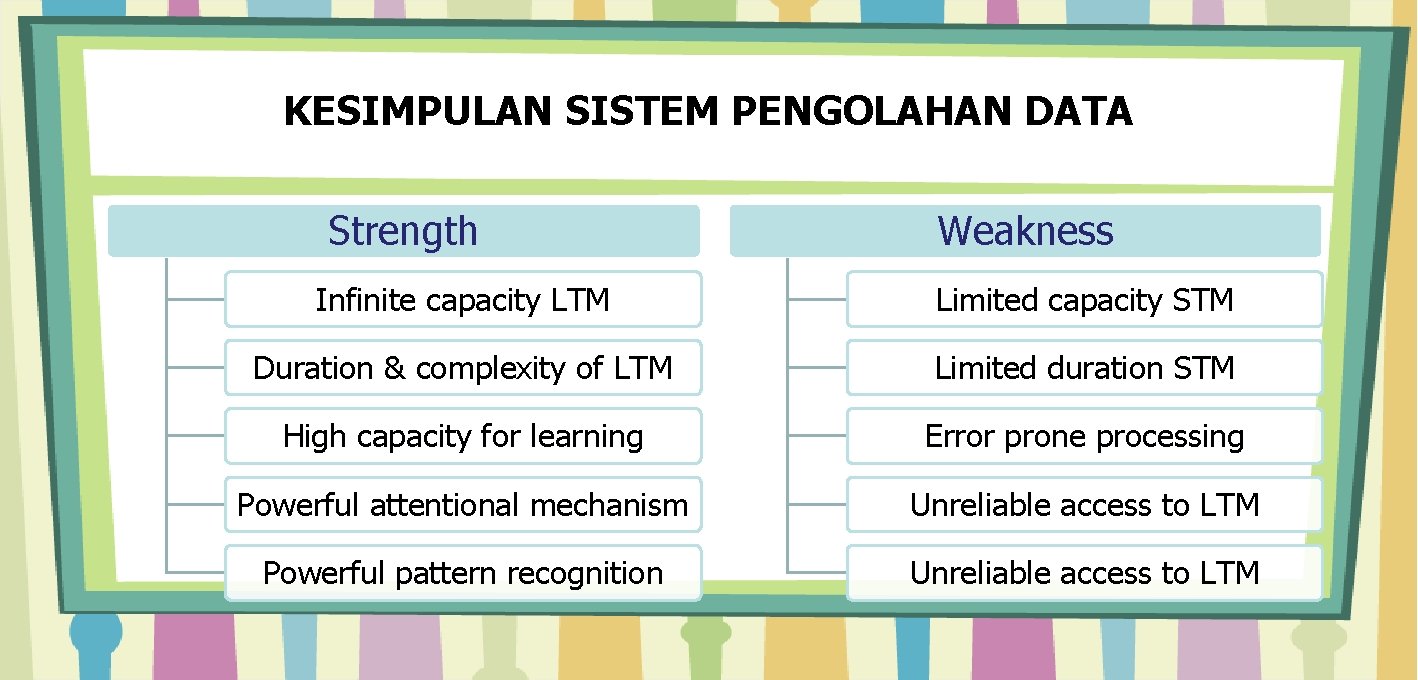 KESIMPULAN SISTEM PENGOLAHAN DATA

Strength

Infinite capacity LTM

Duration & complexity of LTM

High capacity for learning

Powerful attentional mechanism

Powerful pattern recognition

Weakness

Limited capacity STM

Limited duration STM

Error prone processing

Unreliable access to LTM

Unreliable access to LTM